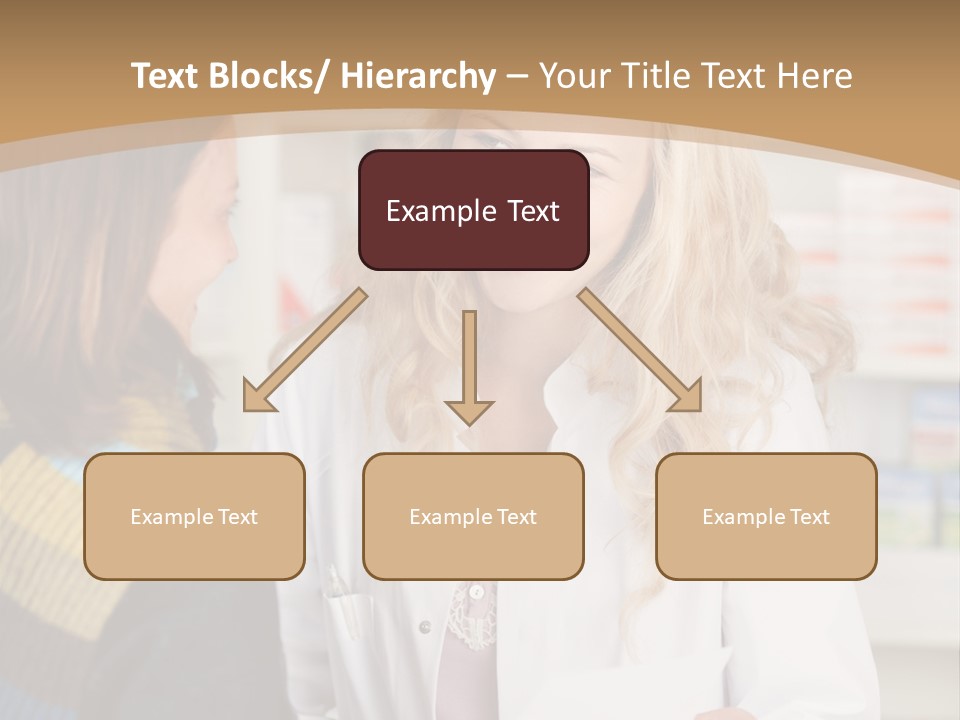 Text Blocks/ Hierarchy – Your Title Text Here

Example Text

Example Text

Example Text

Example Text